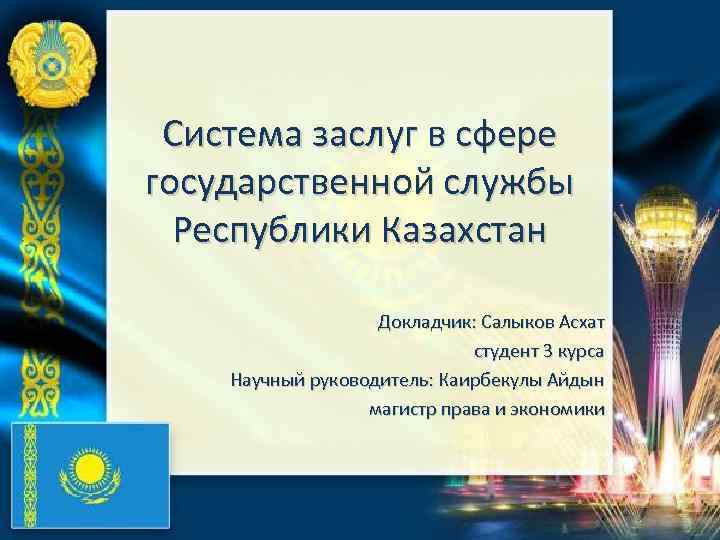 Система заслуг в сфере государственной службы Республики Казахстан

Докладчик: Салыков Асхат
студент 3 курса
Научный руководитель: Каирбекулы Айдын
магистр права и экономики